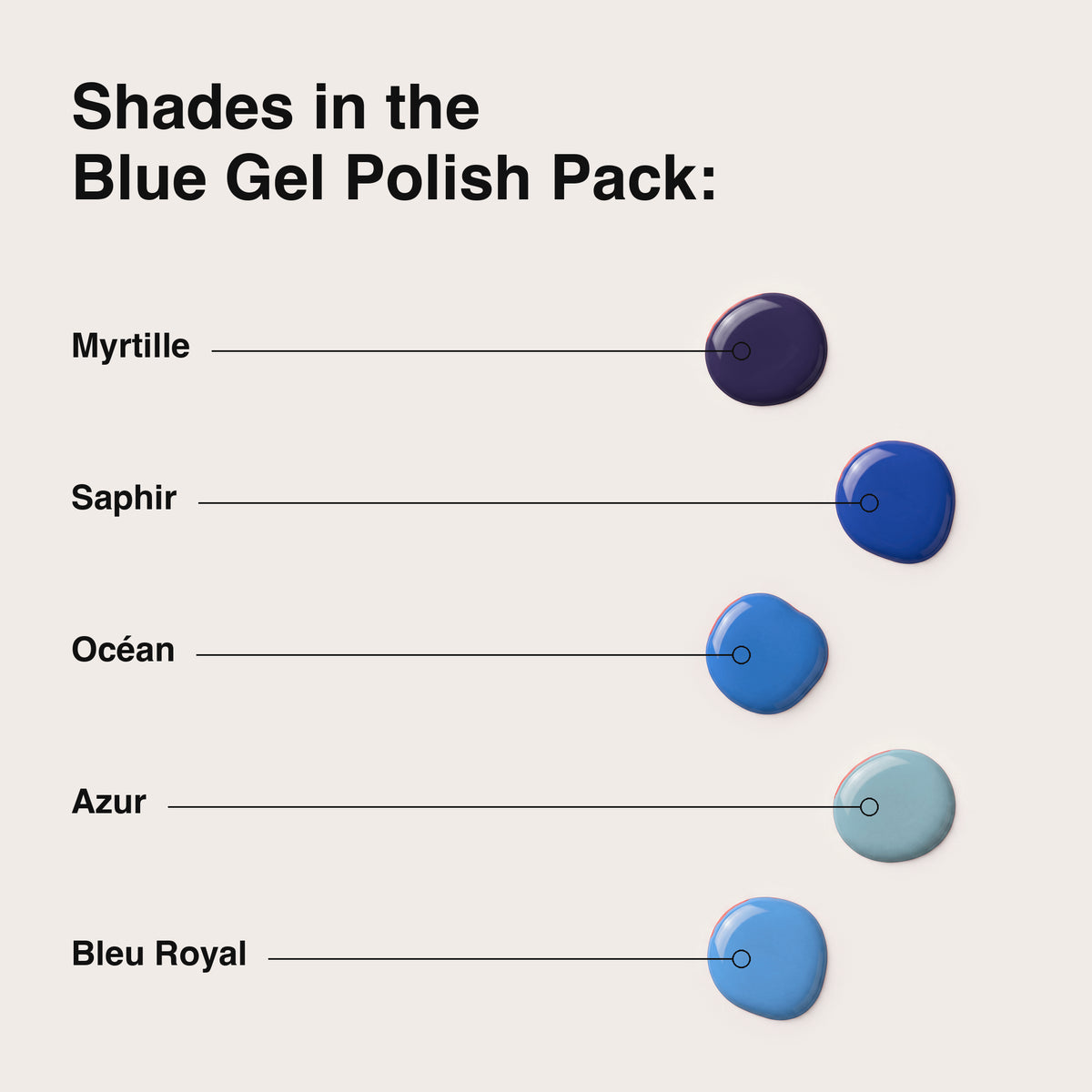 Shades in the
Blue Gel Polish Pack:

Myrtille

Saphir

Océan

Azur

Bleu Royal